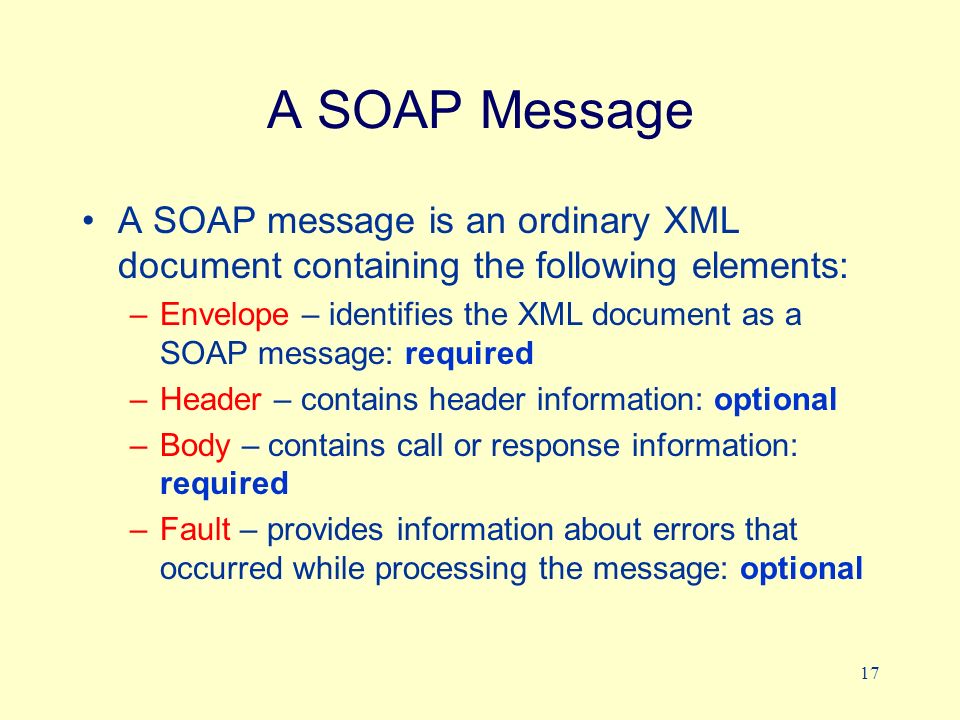 A SOAP Message

• A SOAP message is an ordinary XML document containing the following elements:

– Envelope – identifies the XML document as a SOAP message: required

– Header – contains header information: optional

– Body – contains call or response information: required

– Fault – provides information about errors that occurred while processing the message: optional

17